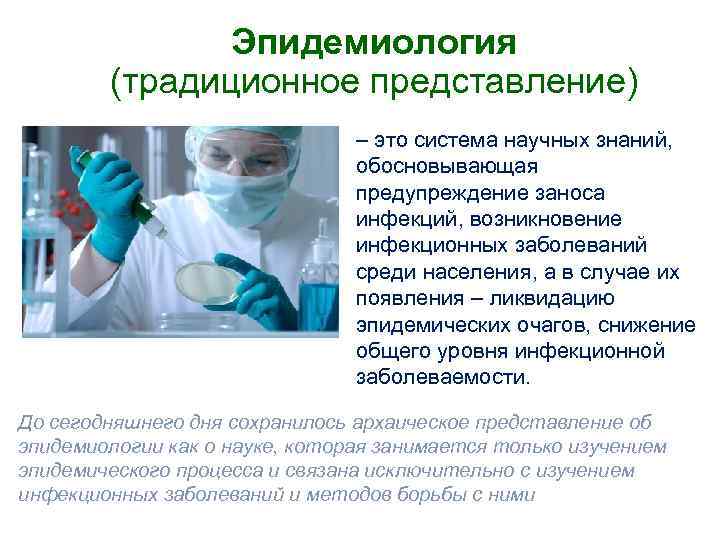 Эпидемиология
(традиционное представление)

– это система научных знаний, обосновывающая предупреждение заноса инфекций, возникновение инфекционных заболеваний среди населения, а в случае их появления – ликвидацию эпидемических очагов, снижение общего уровня инфекционной заболеваемости.

До сегодняшнего дня сохранилось архаическое представление об эпидемиологии как о науке, которая занимается только изучением эпидемического процесса и связана исключительно с изучением инфекционных заболеваний и методов борьбы с ними